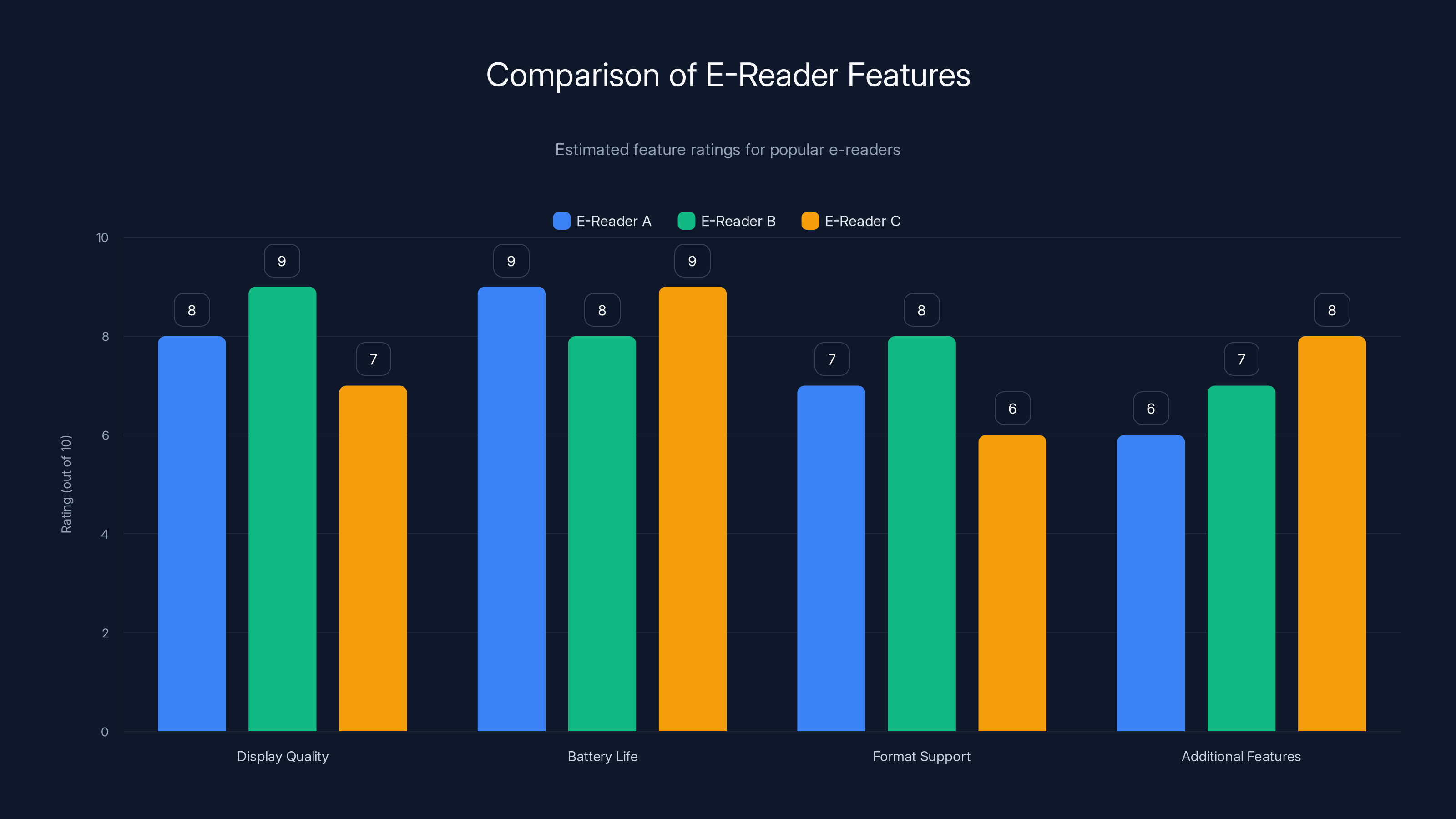 Comparison of E-Reader Features

Estimated feature ratings for popular e-readers

E-Reader A  E-Reader B  E-Reader C

Rating (out of 10)

10
8
6
4
2
0

8 9 7
9 8 9
7 8 6
6 7 8

Display Quality
Battery Life
Format Support
Additional Features